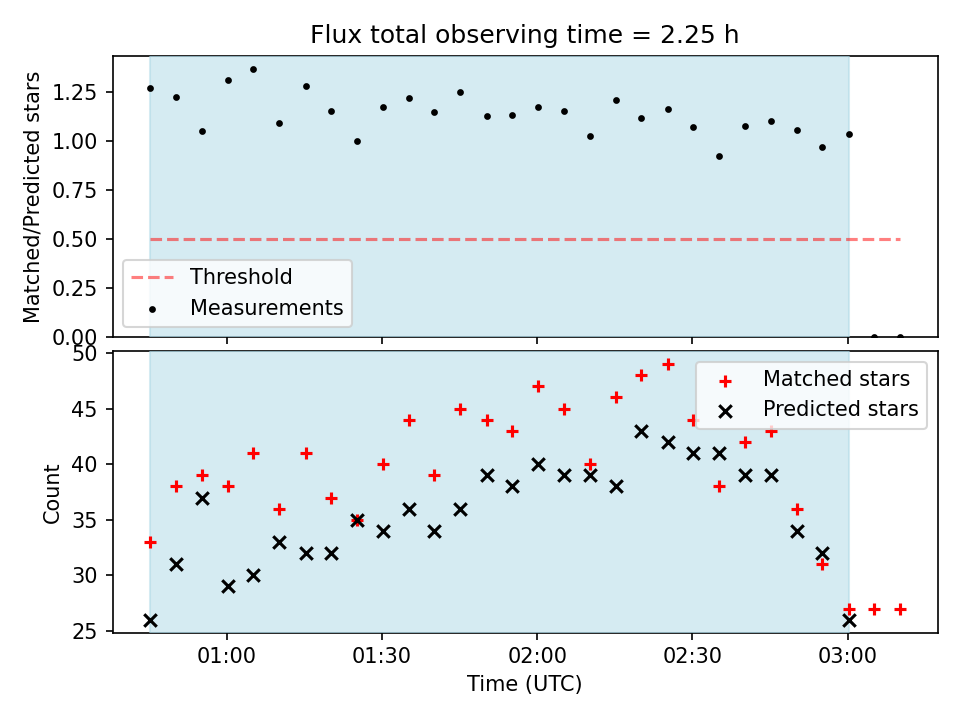 Flux total observing time = 2.25 h

Matched/Predicted stars

1.25
1.00
0.75
0.50
0.25
0.00

Threshold
Measurements

Count

50
45
40
35
30
25

Matched stars
Predicted stars

01:00
01:30
02:00
02:30
03:00

Time (UTC)